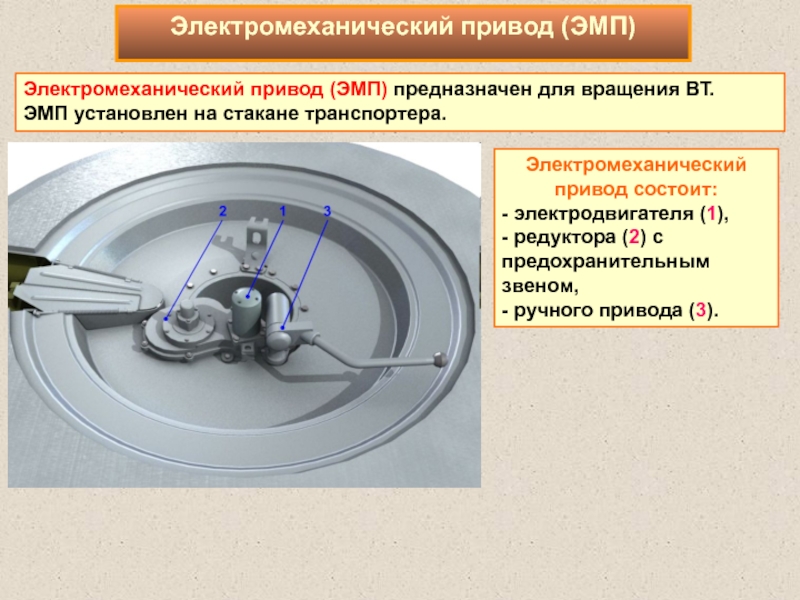 Электромеханический привод (ЭМП)

Электромеханический привод (ЭМП) предназначен для вращения ВТ. ЭМП установлен на стакане транспортера.

2 1 3

Электромеханический привод состоит:
- электродвигателя (1),
- редуктора (2) с предохранительным звеном,
- ручного привода (3).